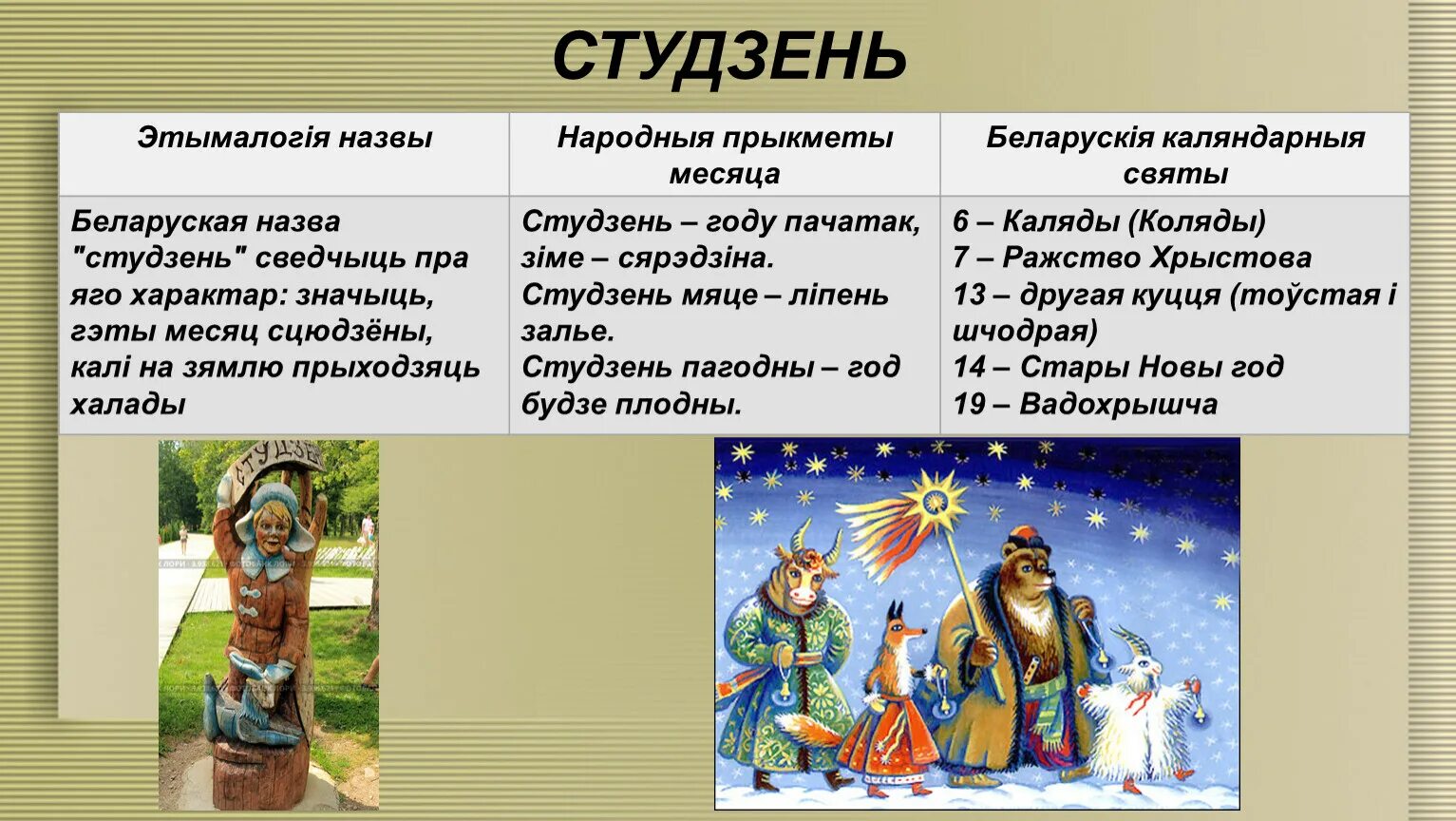 СТУДЗЕНЬ

| Этымалогія назвы | Народныя прыкметы месяца | Беларускія каляндарныя святы |
|---|---|---|
| Беларуская назва "студзень" сведчыць пра яго характар: значыць, гэты месяц сцюдзёны, калі на зямлю прыходзяць халады | Студзень – году пачатак, зіме – сярэдзіна. Студзень мяце – ліпень залье. Студзень пагодны – год будзе плодны. | 6 – Каляды (Коляды) 7 – Ражство Хрыстова 13 – другая куцця (тоўстая і шчодрая) 14 – Стары Новы год 19 – Вадохрышча |

СТУДЗЕНЬ